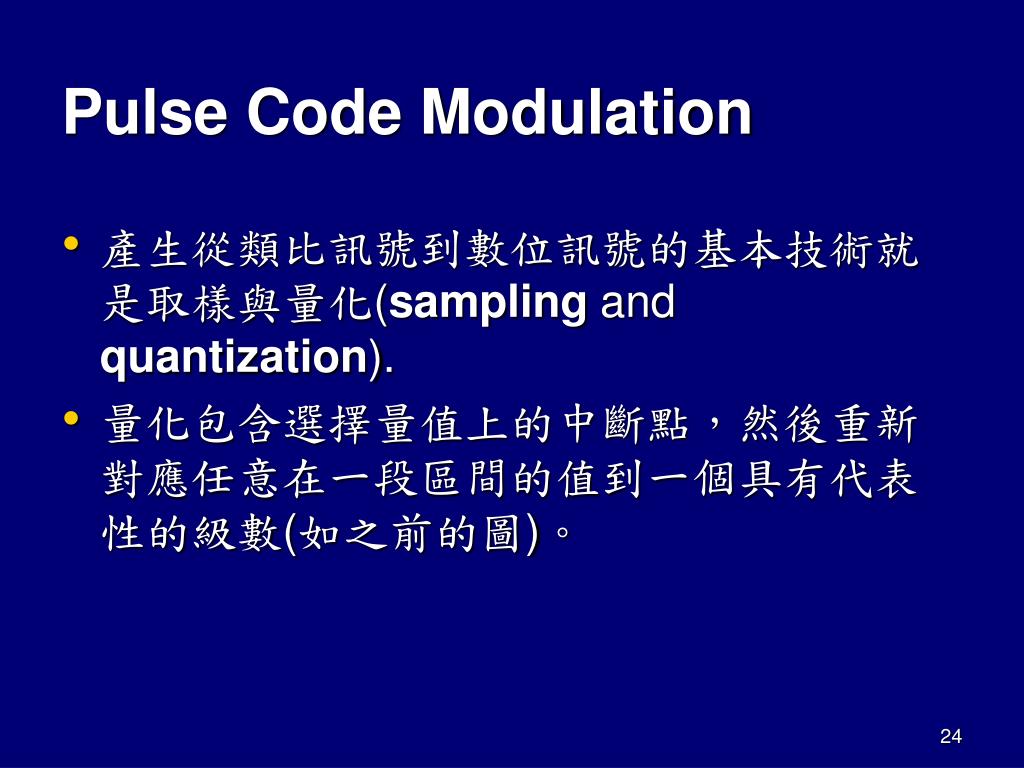 Pulse Code Modulation

• 產生從類比訊號到數位訊號的基本技術就是取樣與量化(sampling and quantization).

• 量化包含選擇量值上的中斷點，然後重新對應任意在一段區間的值到一個具有代表性的級數(如之前的圖)。

24